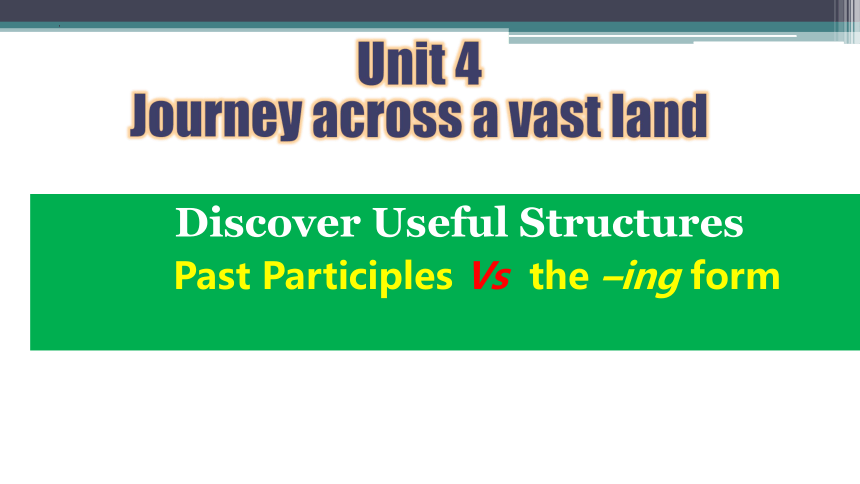 Unit 4
Journey across a vast land

Discover Useful Structures
Past Participles Vs the –ing form